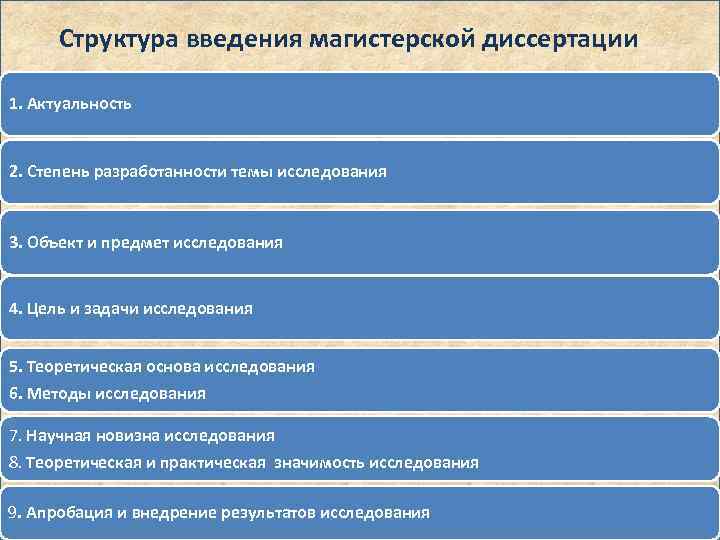 Структура введения магистерской диссертации

1. Актуальность

2. Степень разработанности темы исследования

3. Объект и предмет исследования

4. Цель и задачи исследования

5. Теоретическая основа исследования
6. Методы исследования

7. Научная новизна исследования
8. Теоретическая и практическая значимость исследования

9. Апробация и внедрение результатов исследования